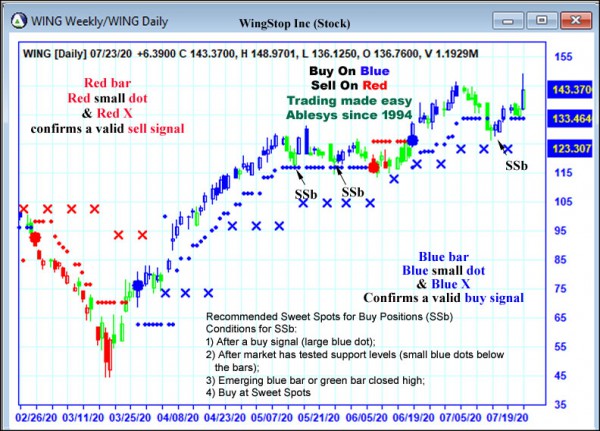 WING Weekly/WING Daily

WingStop Inc (Stock)

WING [Daily] 07/23/20 +6.3900 C 143.3700, H 148.9701, L 136.1250, O 136.7600, V 1.1929M

Red bar
Red small dot
& Red X
confirms a valid sell signal

Buy On Blue
Sell On Red
Trading made easy
Ablesys since 1994

SSb

SSb

SSb

Blue bar
Blue small dot
& Blue X
Confirms a valid buy signal

Recommended Sweet Spots for Buy Positions (SSb)
Conditions for SSb:
1) After a buy signal (large blue dot);
2) After market has tested support levels (small blue dots below the bars);
3) Emerging blue bar or green bar closed high;
4) Buy at Sweet Spots

155
143.370
133.464
123.307
115
105
95
85
75
65
55
45
35

02/26/20 03/11/20 03/25/20 04/08/20 04/23/20 05/07/20 05/21/20 06/05/20 06/19/20 07/05/20 07/19/20